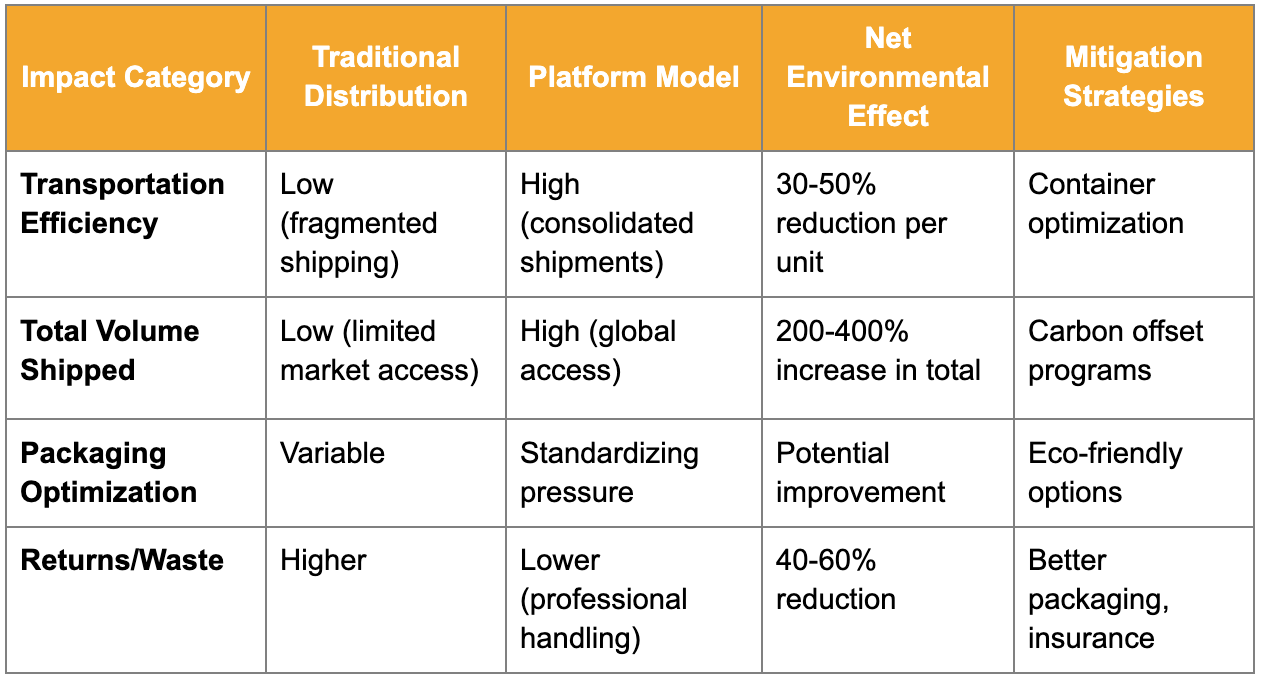 | Impact Category | Traditional Distribution | Platform Model | Net Environmental Effect | Mitigation Strategies |
|---|---|---|---|---|
| **Transportation Efficiency** | Low (fragmented shipping) | High (consolidated shipments) | 30-50% reduction per unit | Container optimization |
| **Total Volume Shipped** | Low (limited market access) | High (global access) | 200-400% increase in total | Carbon offset programs |
| **Packaging Optimization** | Variable | Standardizing pressure | Potential improvement | Eco-friendly options |
| **Returns/Waste** | Higher | Lower (professional handling) | 40-60% reduction | Better packaging, insurance |